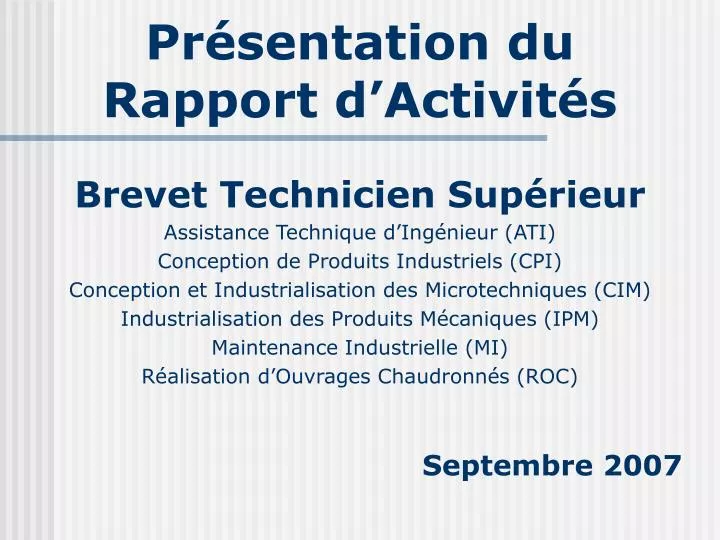 Présentation du Rapport d’Activités

Brevet Technicien Supérieur

Assistance Technique d’Ingénieur (ATI)
Conception de Produits Industriels (CPI)
Conception et Industrialisation des Microtechniques (CIM)
Industrialisation des Produits Mécaniques (IPM)
Maintenance Industrielle (MI)
Réalisation d’Ouvrages Chaudronnés (ROC)

Septembre 2007